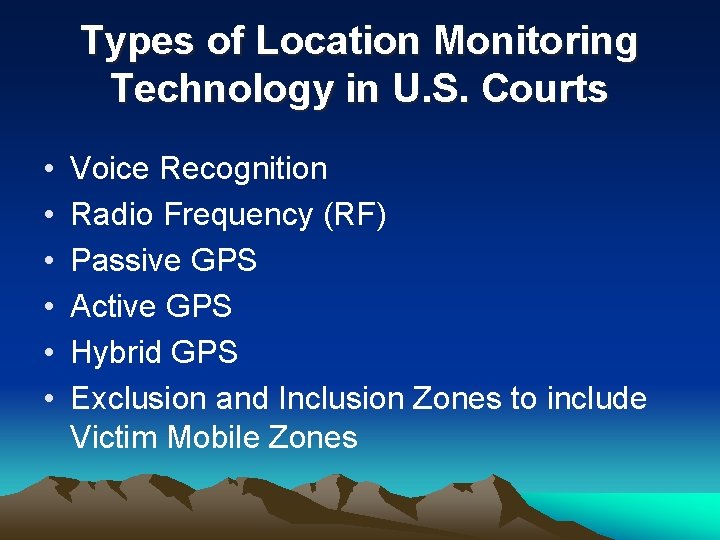 Types of Location Monitoring Technology in U.S. Courts

• Voice Recognition
• Radio Frequency (RF)
• Passive GPS
• Active GPS
• Hybrid GPS
• Exclusion and Inclusion Zones to include Victim Mobile Zones